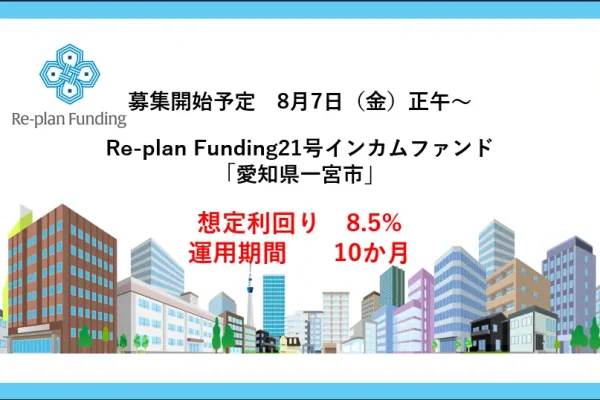 Re-plan Funding

募集開始予定　8月7日（金）正午～

Re-plan Funding21号インカムファンド
「愛知県一宮市」

想定利回り　8.5%
運用期間　10か月